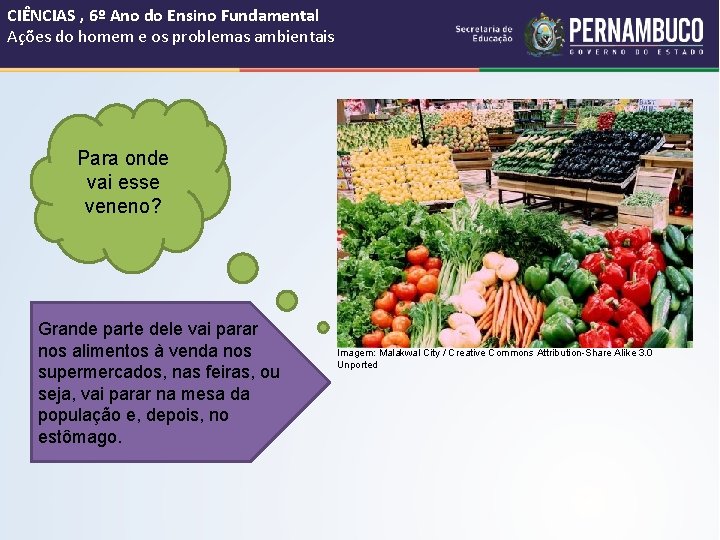 CIÊNCIAS , 6º Ano do Ensino Fundamental
Ações do homem e os problemas ambientais

Secretaria de Educação

PERNAMBUCO
GOVERNO DO ESTADO

Para onde vai esse veneno?

Grande parte dele vai parar nos alimentos à venda nos supermercados, nas feiras, ou seja, vai parar na mesa da população e, depois, no estômago.

Imagem: Malakwal City / Creative Commons Attribution-Share Alike 3.0 Unported